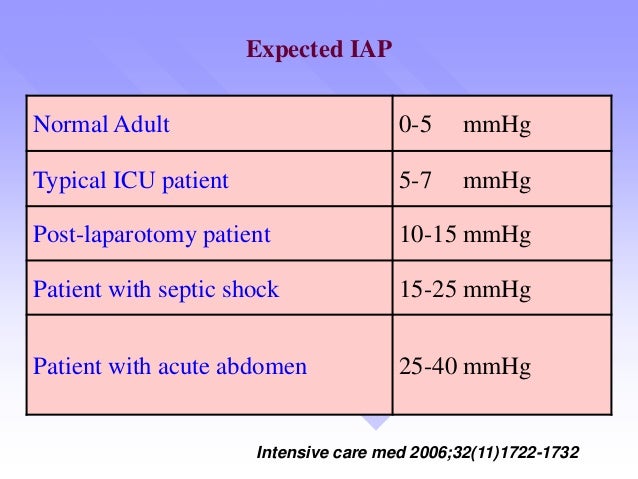 Expected IAP

| Normal Adult | 0-5 mmHg |
|---|---|
| Typical ICU patient | 5-7 mmHg |
| Post-laparotomy patient | 10-15 mmHg |
| Patient with septic shock | 15-25 mmHg |
| Patient with acute abdomen | 25-40 mmHg |

Intensive care med 2006;32(11)1722-1732